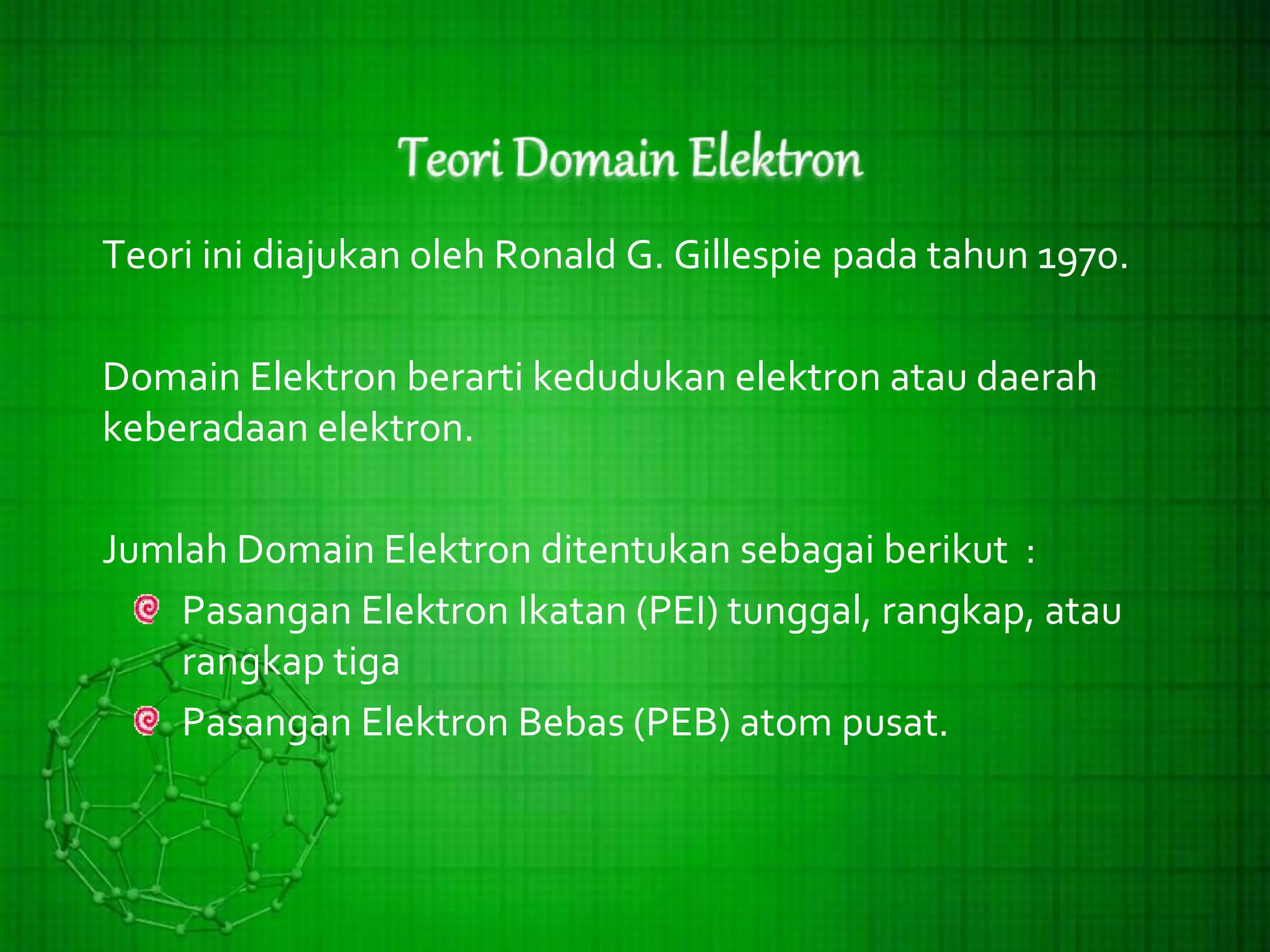 Teori Domain Elektron

Teori ini diajukan oleh Ronald G. Gillespie pada tahun 1970.

Domain Elektron berarti kedudukan elektron atau daerah keberadaan elektron.

Jumlah Domain Elektron ditentukan sebagai berikut :

Pasangan Elektron Ikatan (PEI) tunggal, rangkap, atau rangkap tiga

Pasangan Elektron Bebas (PEB) atom pusat.